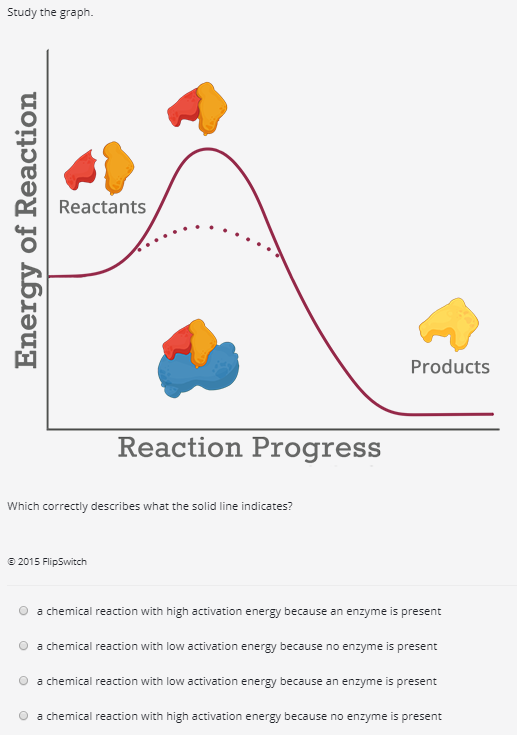 Study the graph.

Energy of Reaction

Reactants

Products

Reaction Progress

Which correctly describes what the solid line indicates?

© 2015 FlipSwitch

a chemical reaction with high activation energy because an enzyme is present

a chemical reaction with low activation energy because no enzyme is present

a chemical reaction with low activation energy because an enzyme is present

a chemical reaction with high activation energy because no enzyme is present